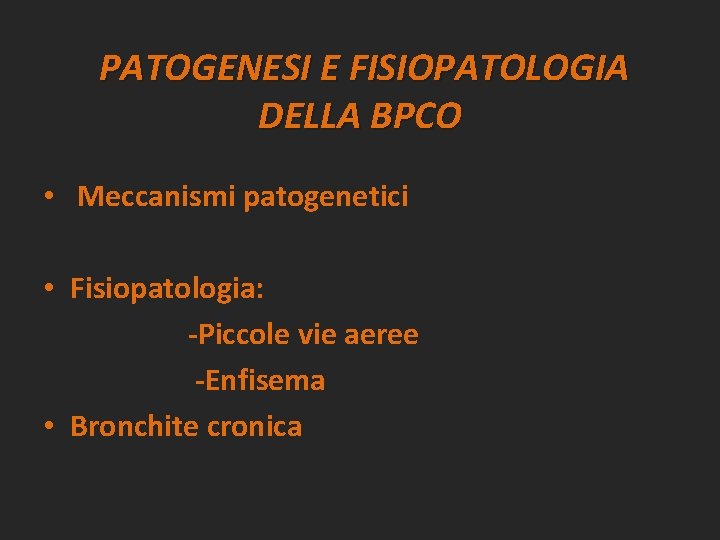 PATOGENESI E FISIOPATOLOGIA DELLA BPCO

• Meccanismi patogenetici

• Fisiopatologia:
-Piccole vie aeree
-Enfisema
• Bronchite cronica